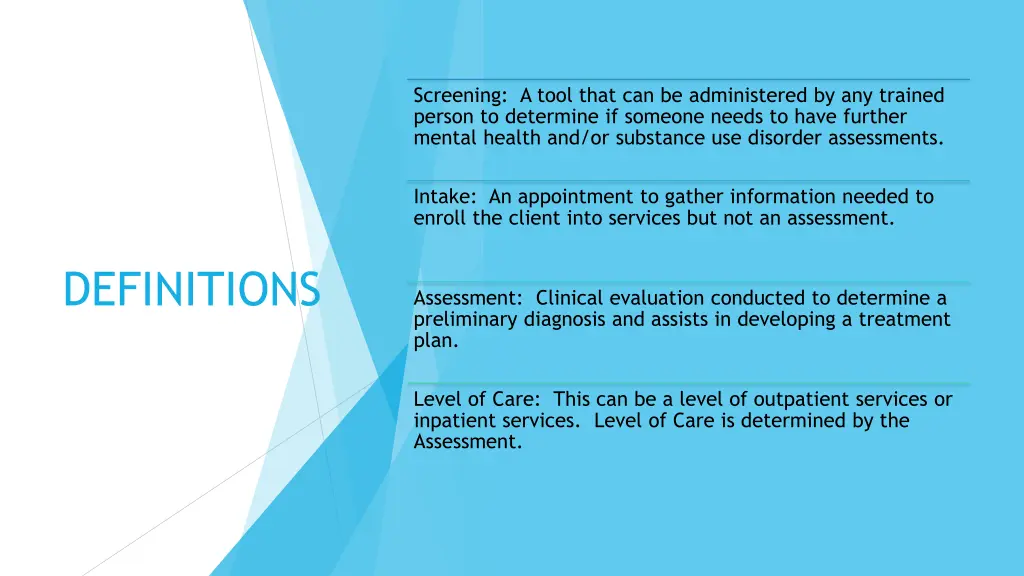 DEFINITIONS

Screening: A tool that can be administered by any trained person to determine if someone needs to have further mental health and/or substance use disorder assessments.

Intake: An appointment to gather information needed to enroll the client into services but not an assessment.

Assessment: Clinical evaluation conducted to determine a preliminary diagnosis and assists in developing a treatment plan.

Level of Care: This can be a level of outpatient services or inpatient services. Level of Care is determined by the Assessment.